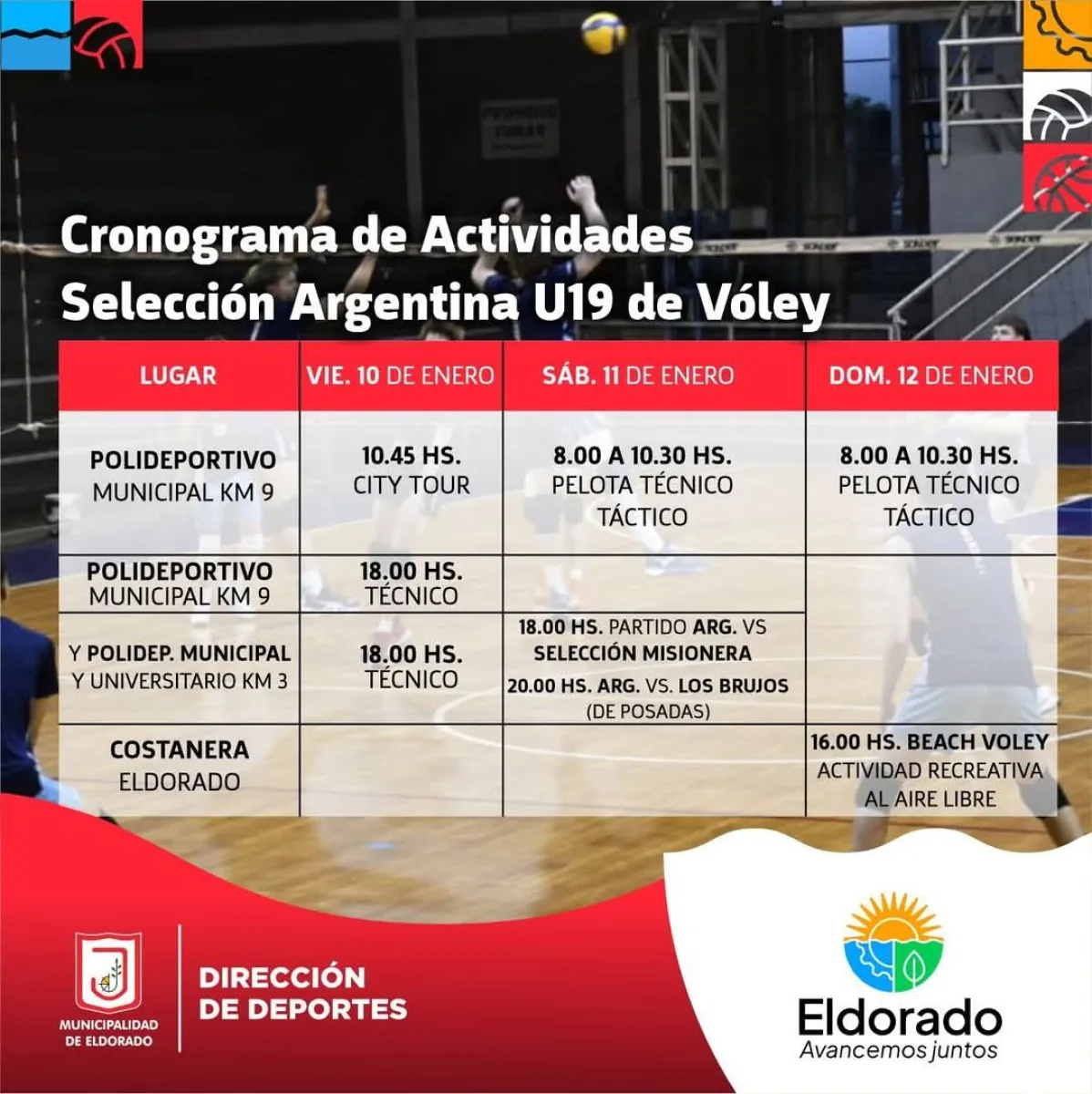 Cronograma de Actividades
Selección Argentina U19 de Vóley

| LUGAR | VIE. 10 DE ENERO | SÁB. 11 DE ENERO | DOM. 12 DE ENERO |
|---|---|---|---|
| POLIDEPORTIVO MUNICIPAL KM 9 | 10.45 HS. CITY TOUR | 8.00 A 10.30 HS. PELOTA TÉCNICO TÁCTICO | 8.00 A 10.30 HS. PELOTA TÉCNICO TÁCTICO |
| POLIDEPORTIVO MUNICIPAL KM 9 | 18.00 HS. TÉCNICO | | |
| Y POLIDEP. MUNICIPAL Y UNIVERSITARIO KM 3 | 18.00 HS. TÉCNICO | 18.00 HS. PARTIDO ARG. VS SELECCIÓN MISIONERA 20.00 HS. ARG. VS. LOS BRUJOS (DE POSADAS) | |
| COSTANERA ELDORADO | | | 16.00 HS. BEACH VOLEY ACTIVIDAD RECREATIVA AL AIRE LIBRE |

MUNICIPALIDAD DE ELDORADO
DIRECCIÓN DE DEPORTES

Eldorado
Avancemos juntos